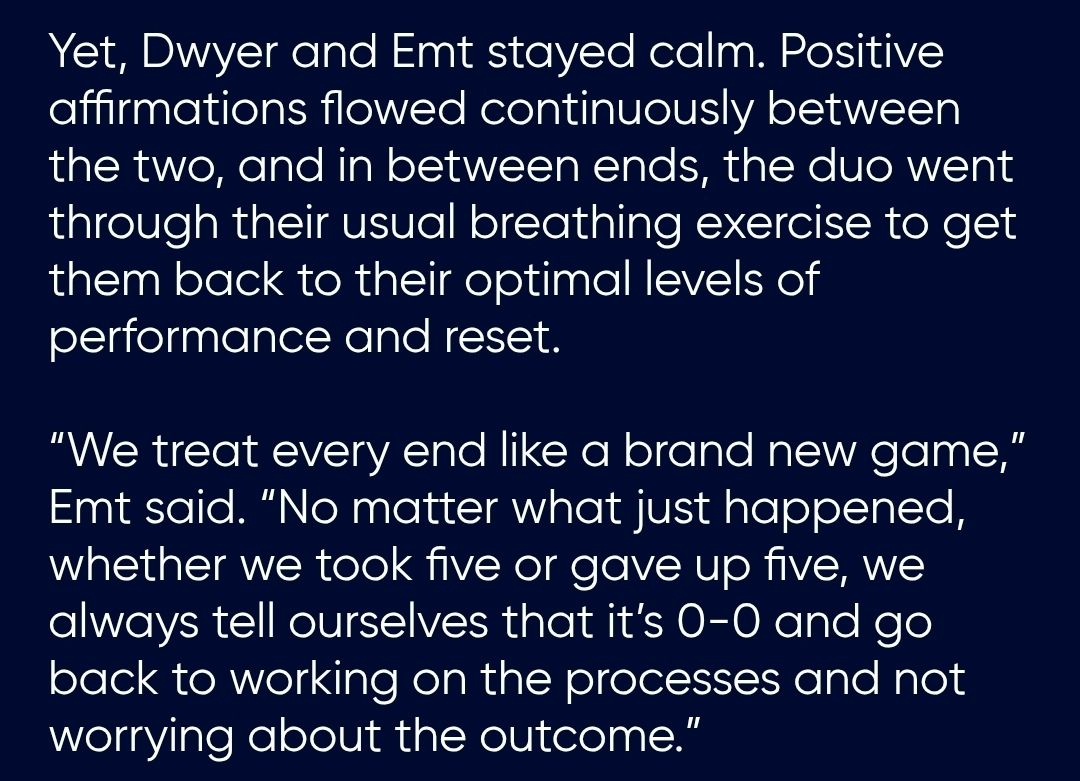 Yet, Dwyer and Emt stayed calm. Positive affirmations flowed continuously between the two, and in between ends, the duo went through their usual breathing exercise to get them back to their optimal levels of performance and reset.

“We treat every end like a brand new game,” Emt said. “No matter what just happened, whether we took five or gave up five, we always tell ourselves that it’s 0-0 and go back to working on the processes and not worrying about the outcome.”